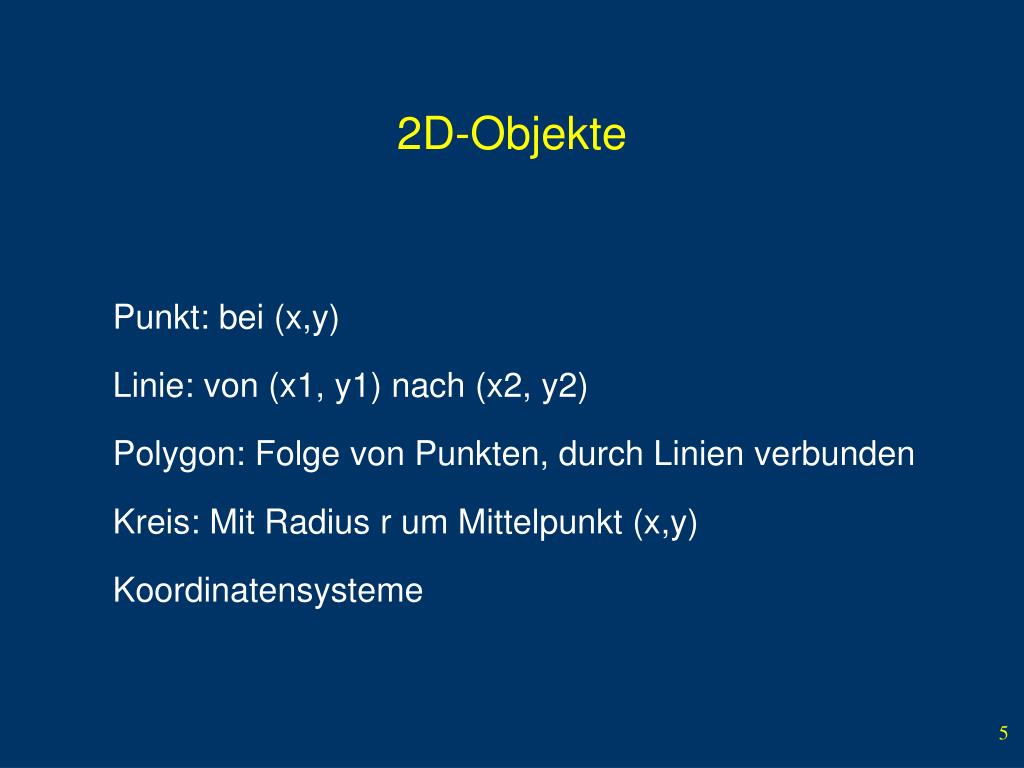 2D-Objekte

Punkt: bei (x,y)

Linie: von (x1, y1) nach (x2, y2)

Polygon: Folge von Punkten, durch Linien verbunden

Kreis: Mit Radius r um Mittelpunkt (x,y)

Koordinatensysteme

5